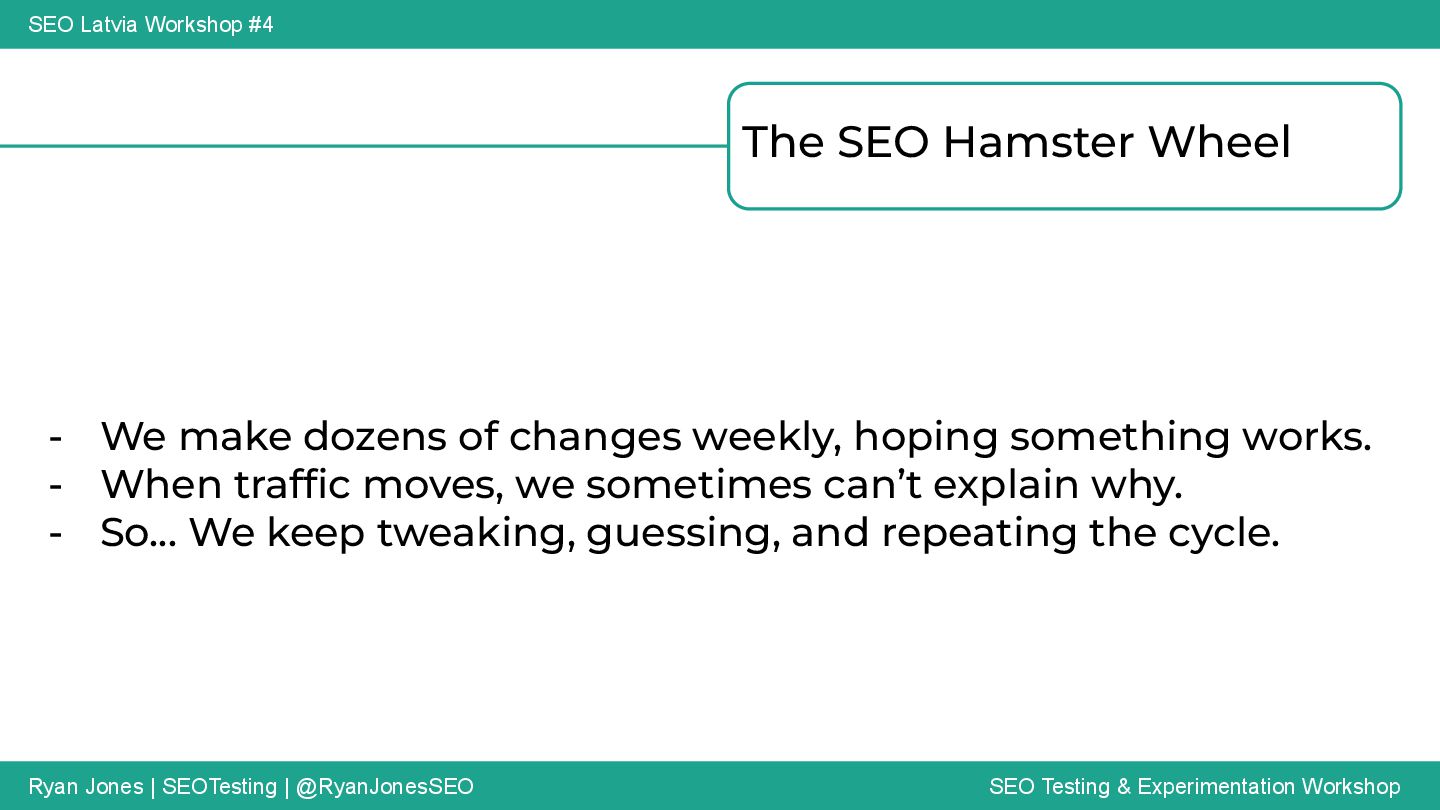 SEO Latvia Workshop #4

The SEO Hamster Wheel

- We make dozens of changes weekly, hoping something works.
- When traffic moves, we sometimes can’t explain why.
- So… We keep tweaking, guessing, and repeating the cycle.

Ryan Jones | SEOTesting | @RyanJonesSEO

SEO Testing & Experimentation Workshop